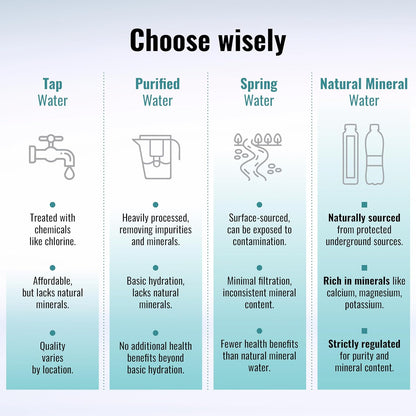 Choose wisely

Tap Water

Treated with chemicals like chlorine.

Affordable, but lacks natural minerals.

Quality varies by location.

Purified Water

Heavily processed, removing impurities and minerals.

Basic hydration, lacks natural minerals.

No additional health benefits beyond basic hydration.

Spring Water

Surface-sourced, can be exposed to contamination.

Minimal filtration, inconsistent mineral content.

Fewer health benefits than natural mineral water.

Natural Mineral Water

Naturally sourced from protected underground sources.

Rich in minerals like calcium, magnesium, potassium.

Strictly regulated for purity and mineral content.